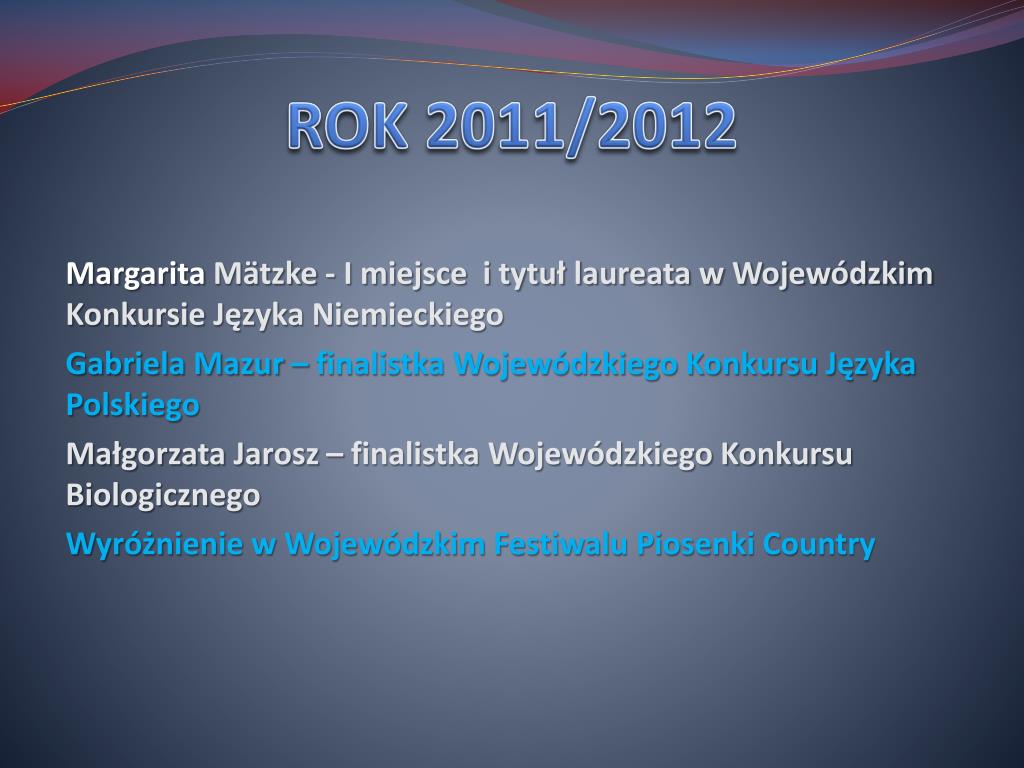 ROK 2011/2012

Margarita Mätzke - I miejsce i tytuł laureata w Wojewódzkim Konkursie Języka Niemieckiego

Gabriela Mazur – finalistka Wojewódzkiego Konkursu Języka Polskiego

Małgorzata Jarosz – finalistka Wojewódzkiego Konkursu Biologicznego

Wyróżnienie w Wojewódzkim Festiwalu Piosenki Country